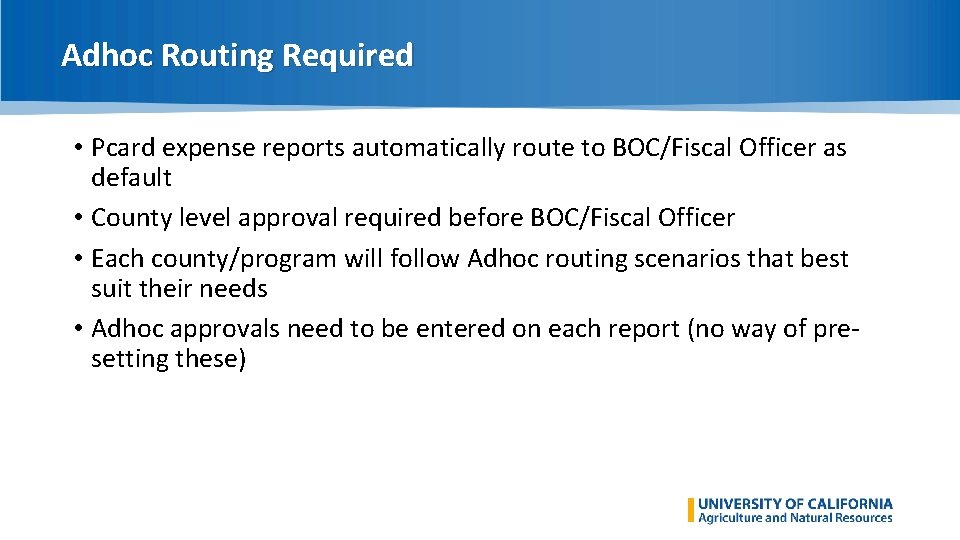 Adhoc Routing Required

• Pcard expense reports automatically route to BOC/Fiscal Officer as default
• County level approval required before BOC/Fiscal Officer
• Each county/program will follow Adhoc routing scenarios that best suit their needs
• Adhoc approvals need to be entered on each report (no way of pre-setting these)

UNIVERSITY OF CALIFORNIA
Agriculture and Natural Resources